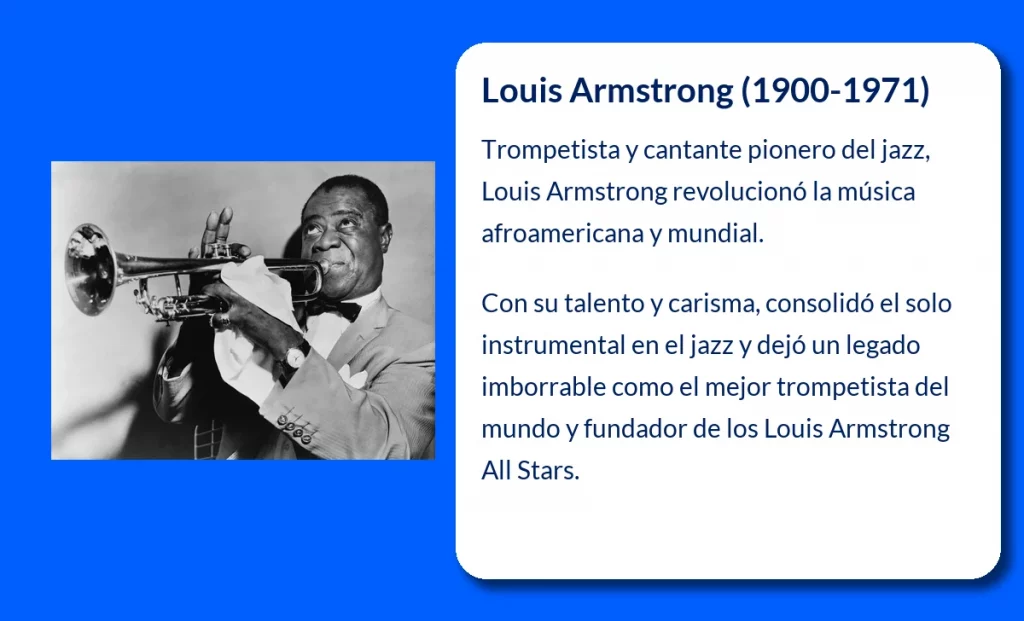 Louis Armstrong (1900-1971)

Trompetista y cantante pionero del jazz, Louis Armstrong revolucionó la música afroamericana y mundial.

Con su talento y carisma, consolidó el solo instrumental en el jazz y dejó un legado imborrable como el mejor trompetista del mundo y fundador de los Louis Armstrong All Stars.